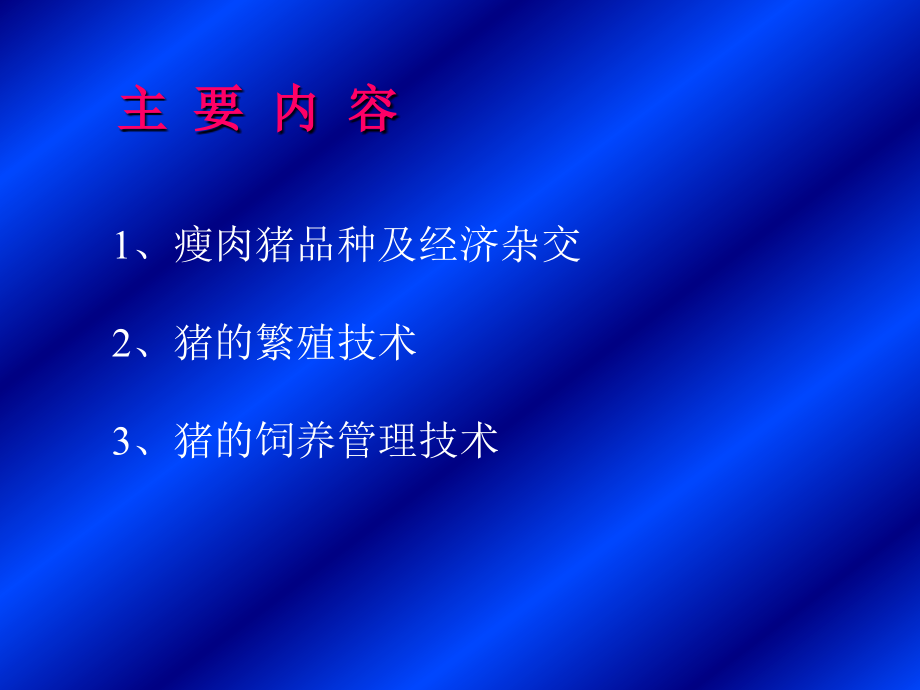 主 要 内 容

1、瘦肉猪品种及经济杂交

2、猪的繁殖技术

3、猪的饲养管理技术